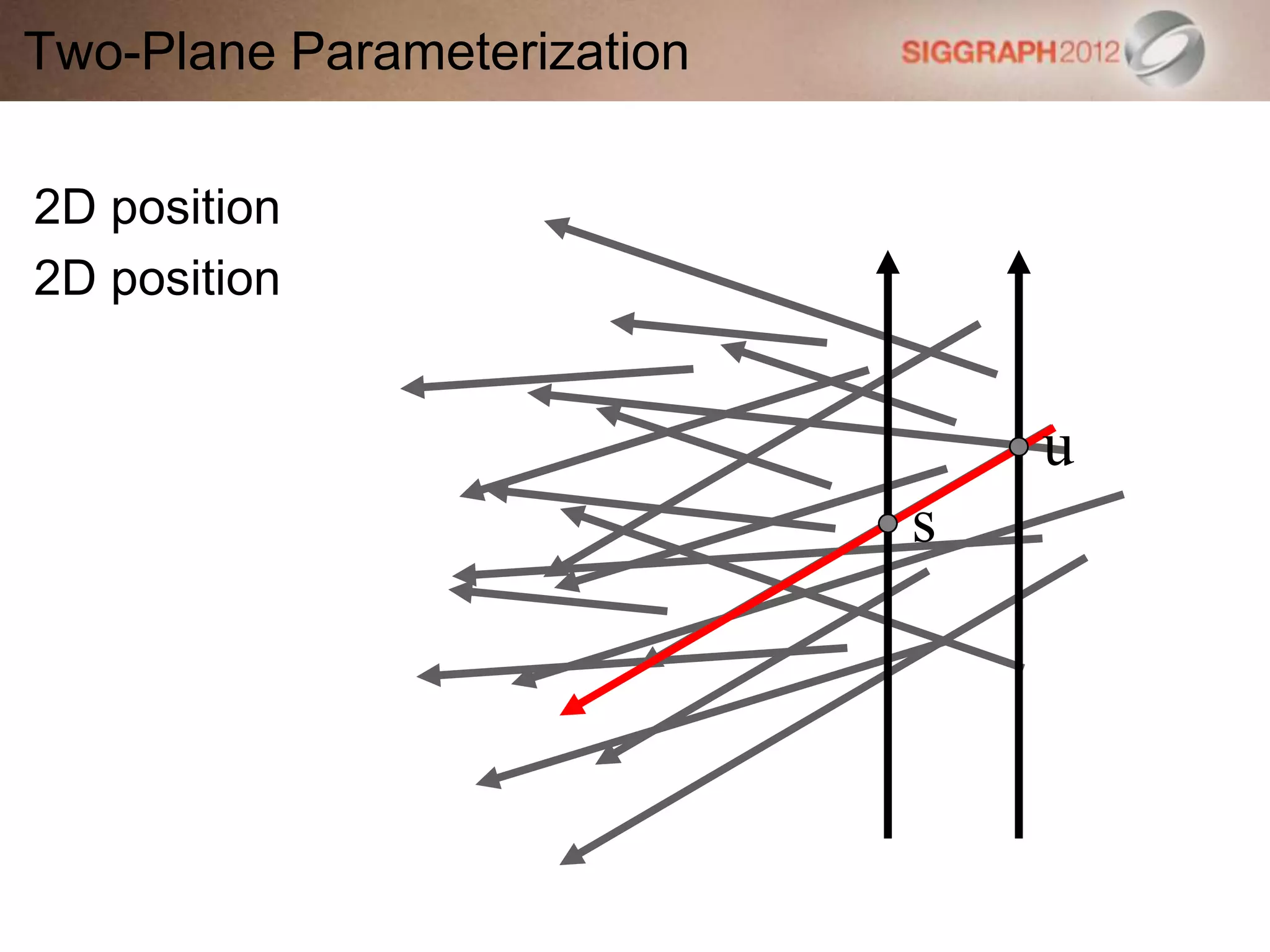 Two-Plane Parameterization

SIGGRAPH2012

2D position

2D position

u

s